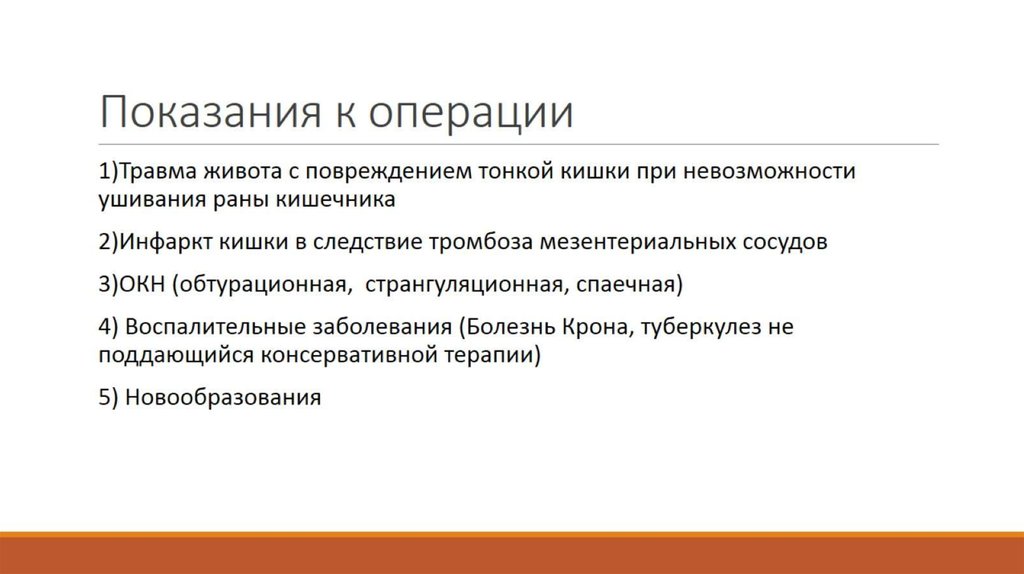 Показания к операции

1)Травма живота с повреждением тонкой кишки при невозможности ушивания раны кишечника

2)Инфаркт кишки в следствие тромбоза мезентериальных сосудов

3)ОКН (обтурационная, странгуляционная, спаечная)

4) Воспалительные заболевания (Болезнь Крона, туберкулез не поддающийся консервативной терапии)

5) Новообразования